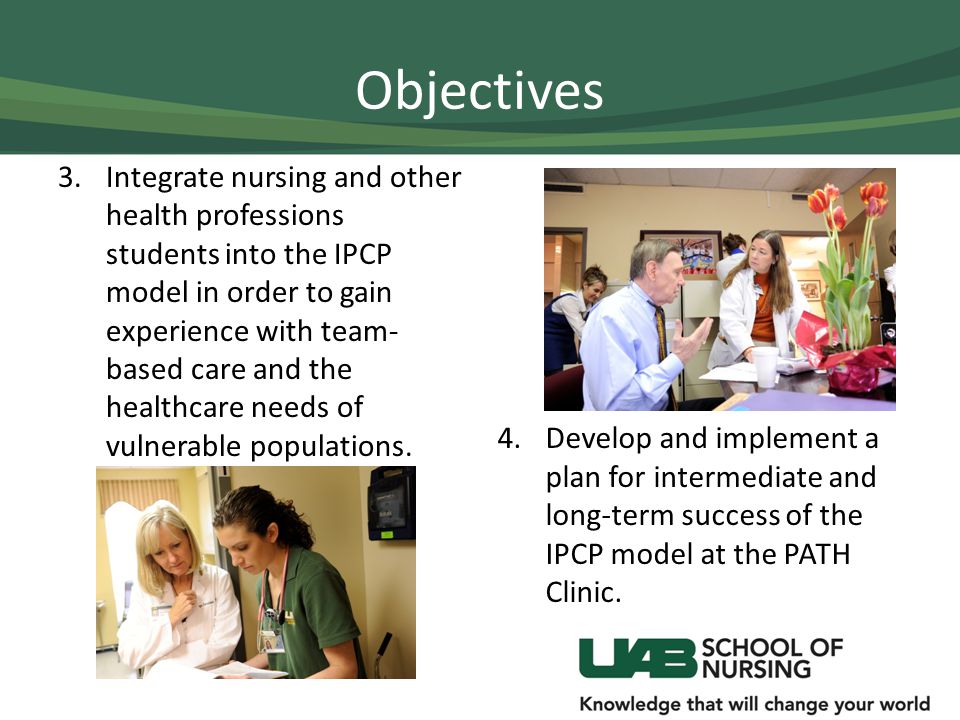 Objectives

3. Integrate nursing and other health professions students into the IPCP model in order to gain experience with team-based care and the healthcare needs of vulnerable populations.

4. Develop and implement a plan for intermediate and long-term success of the IPCP model at the PATH Clinic.

UAB SCHOOL OF NURSING
Knowledge that will change your world